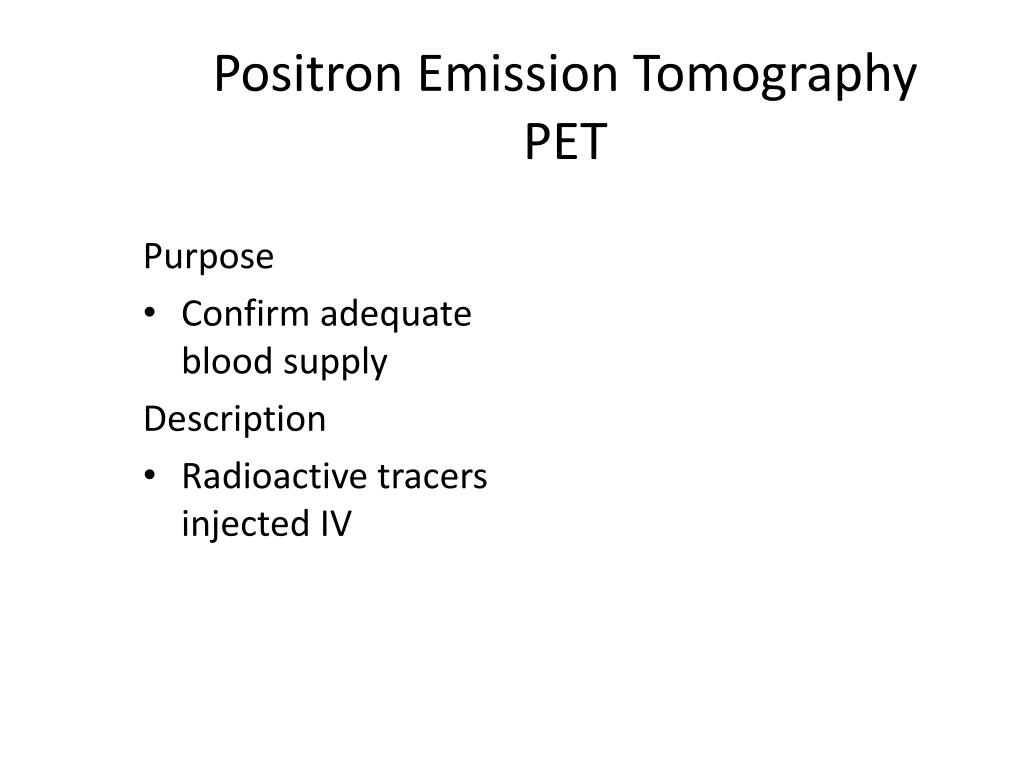 Positron Emission Tomography
PET

Purpose

• Confirm adequate blood supply

Description

• Radioactive tracers injected IV